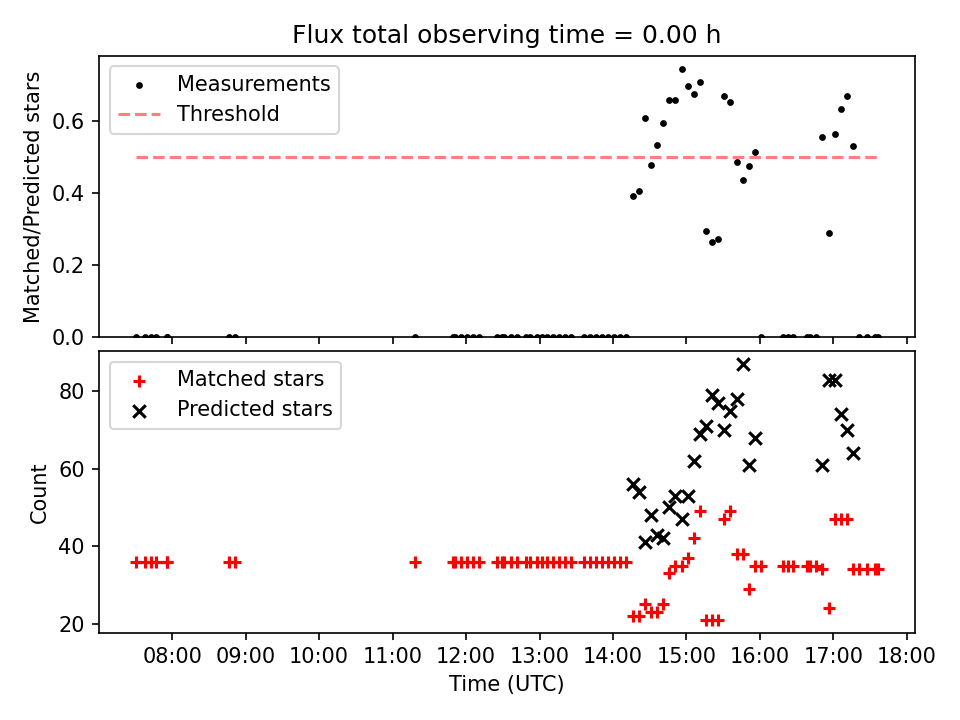 Flux total observing time = 0.00 h

Measurements
Threshold

Matched/Predicted stars

0.6
0.4
0.2
0.0

Matched stars
Predicted stars

Count

80
60
40
20

08:00 09:00 10:00 11:00 12:00 13:00 14:00 15:00 16:00 17:00 18:00
Time (UTC)